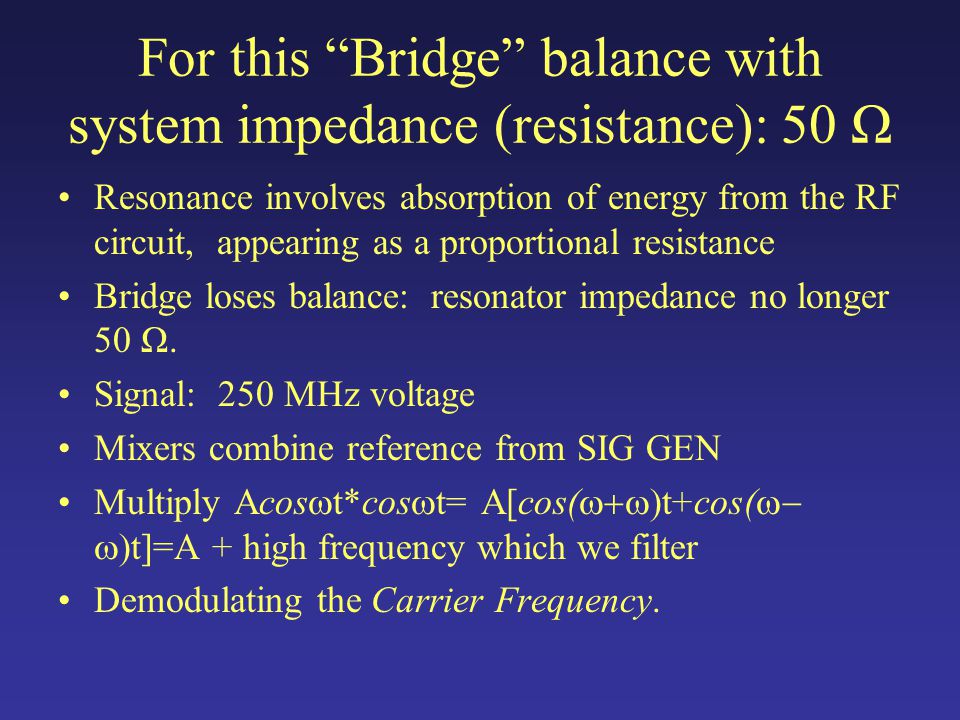 For this “Bridge” balance with system impedance (resistance): 50 Ω

• Resonance involves absorption of energy from the RF circuit, appearing as a proportional resistance
• Bridge loses balance: resonator impedance no longer 50 Ω.
• Signal: 250 MHz voltage
• Mixers combine reference from SIG GEN
• Multiply Acosωt*cosωt= A[cos(ω+ω)t+cos(ω−ω)t]=A + high frequency which we filter
• Demodulating the Carrier Frequency.